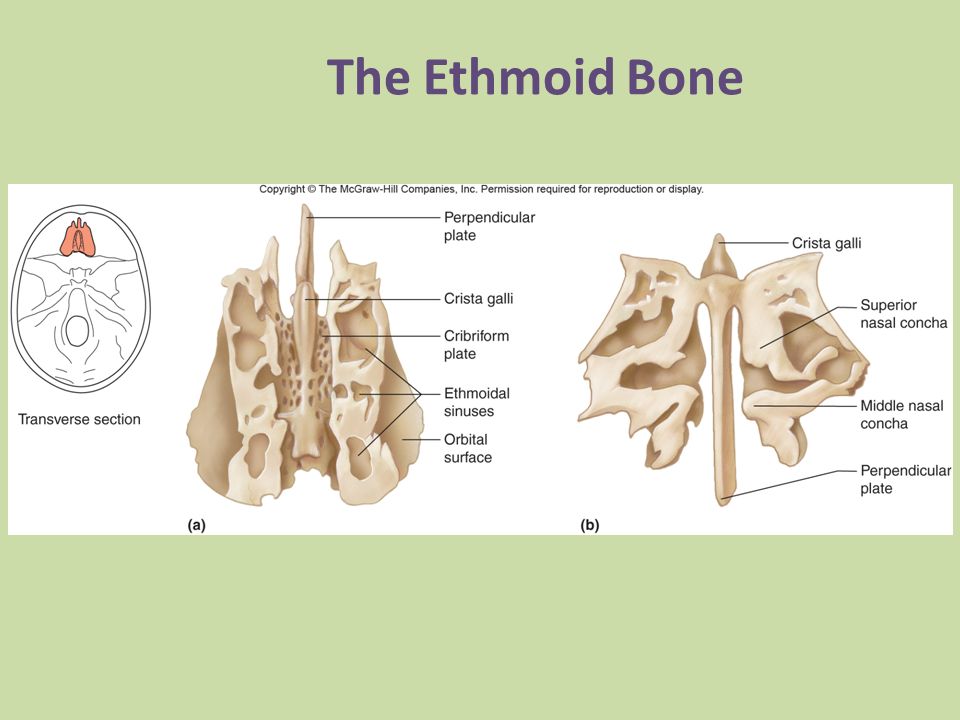 The Ethmoid Bone

Copyright © The McGraw-Hill Companies, Inc. Permission required for reproduction or display.

Transverse section

Perpendicular plate

Crista galli

Cribriform plate

Ethmoidal sinuses

Orbital surface

(a)

Crista galli

Superior nasal concha

Middle nasal concha

Perpendicular plate

(b)